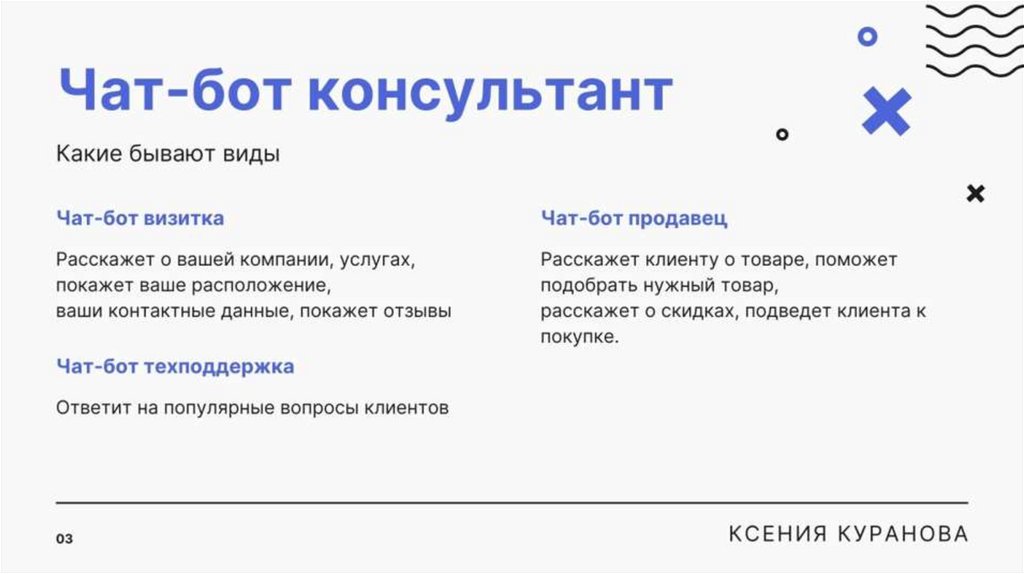 Чат-бот консультант

Какие бывают виды

Чат-бот визитка

Расскажет о вашей компании, услугах, покажет ваше расположение, ваши контактные данные, покажет отзывы

Чат-бот техподдержка

Ответит на популярные вопросы клиентов

Чат-бот продавец

Расскажет клиенту о товаре, поможет подобрать нужный товар, расскажет о скидках, подведет клиента к покупке.

03

КСЕНИЯ КУРАНОВА